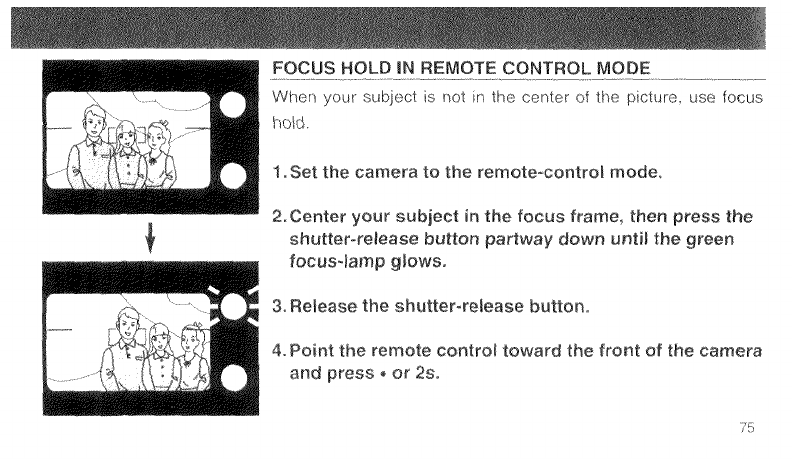 FOCUS HOLD IN REMOTE CONTROL MODE

When your subject is not in the center of the picture, use focus hold.

1. Set the camera to the remote-control mode.

2. Center your subject in the focus frame, then press the shutter-release button partway down until the green focus-lamp glows.

3. Release the shutter-release button.

4. Point the remote control toward the front of the camera and press • or 2s.

75